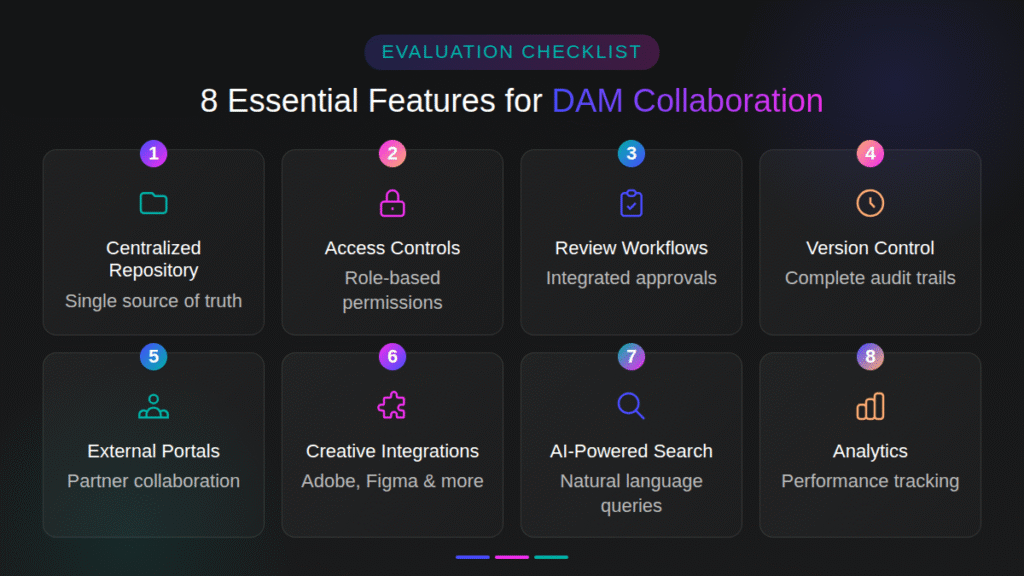 EVALUATION CHECKLIST

8 Essential Features for DAM Collaboration

1
Centralized Repository
Single source of truth

2
Access Controls
Role-based permissions

3
Review Workflows
Integrated approvals

4
Version Control
Complete audit trails

5
External Portals
Partner collaboration

6
Creative Integrations
Adobe, Figma & more

7
AI-Powered Search
Natural language queries

8
Analytics
Performance tracking